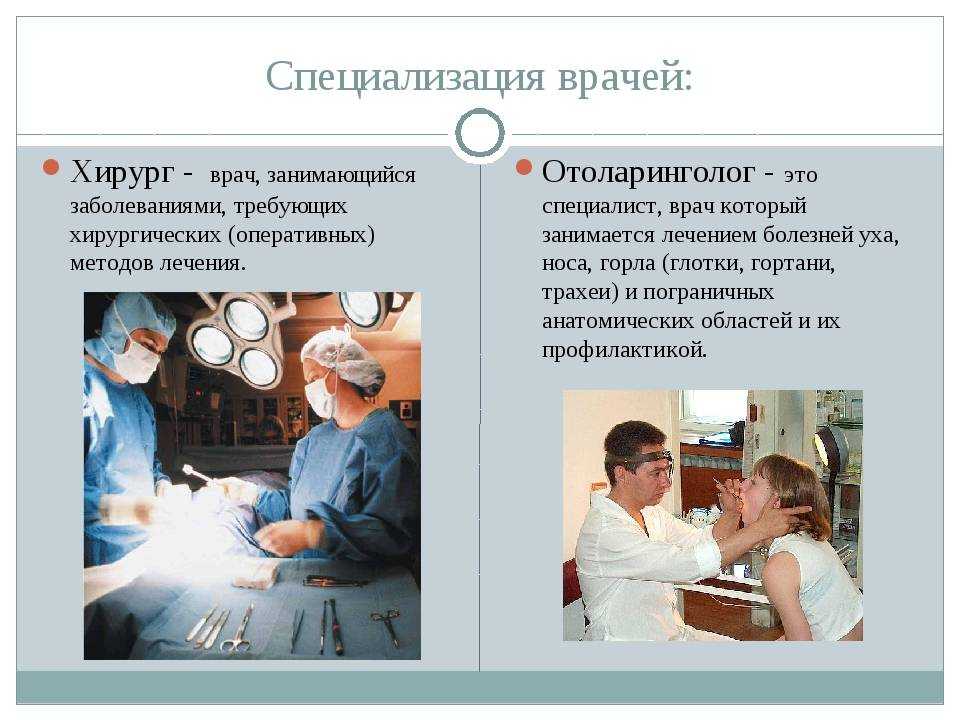 Специализация врачей:

Хирург - врач, занимающийся заболеваниями, требующих хирургических (оперативных) методов лечения.

Отоларинголог - это специалист, врач который занимается лечением болезней уха, носа, горла (глотки, гортани, трахеи) и пограничных анатомических областей и их профилактикой.